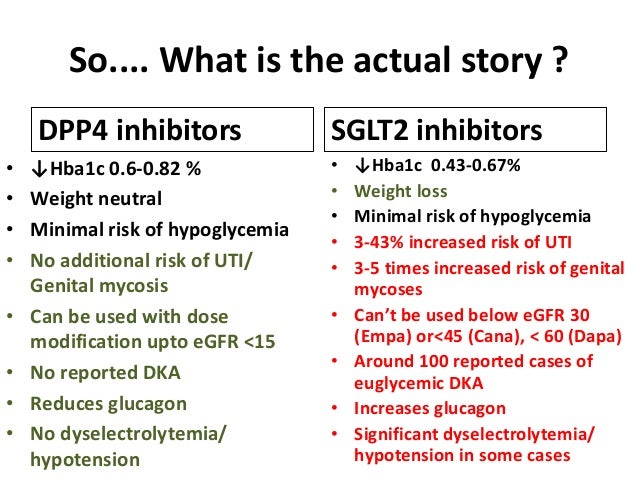 So.... What is the actual story ?

DPP4 inhibitors

- ↓Hba1c 0.6-0.82 %
- Weight neutral
- Minimal risk of hypoglycemia
- No additional risk of UTI/ Genital mycosis
- Can be used with dose modification upto eGFR <15
- No reported DKA
- Reduces glucagon
- No dyselectrolytemia/ hypotension

SGLT2 inhibitors

- ↓Hba1c 0.43-0.67%
- Weight loss
- Minimal risk of hypoglycemia
- 3-43% increased risk of UTI
- 3-5 times increased risk of genital mycoses
- Can't be used below eGFR 30 (Empa) or<45 (Cana), < 60 (Dapa)
- Around 100 reported cases of euglycemic DKA
- Increases glucagon
- Significant dyselectrolytemia/ hypotension in some cases